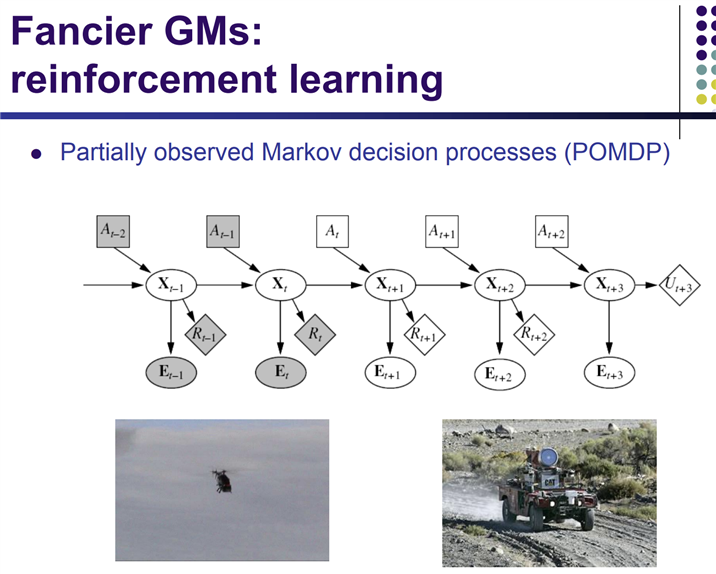 Fancier GMs: reinforcement learning

● Partially observed Markov decision processes (POMDP)

$A_{t-2}$ $A_{t-1}$ $A_t$ $A_{t+1}$ $A_{t+2}$

$\mathbf{X}_{t-1}$ $\mathbf{X}_t$ $\mathbf{X}_{t+1}$ $\mathbf{X}_{t+2}$ $\mathbf{X}_{t+3}$ $U_{t+3}$

$R_{t-1}$ $R_t$ $R_{t+1}$ $R_{t+2}$

$\mathbf{E}_{t-1}$ $\mathbf{E}_t$ $\mathbf{E}_{t+1}$ $\mathbf{E}_{t+2}$ $\mathbf{E}_{t+3}$

CAT